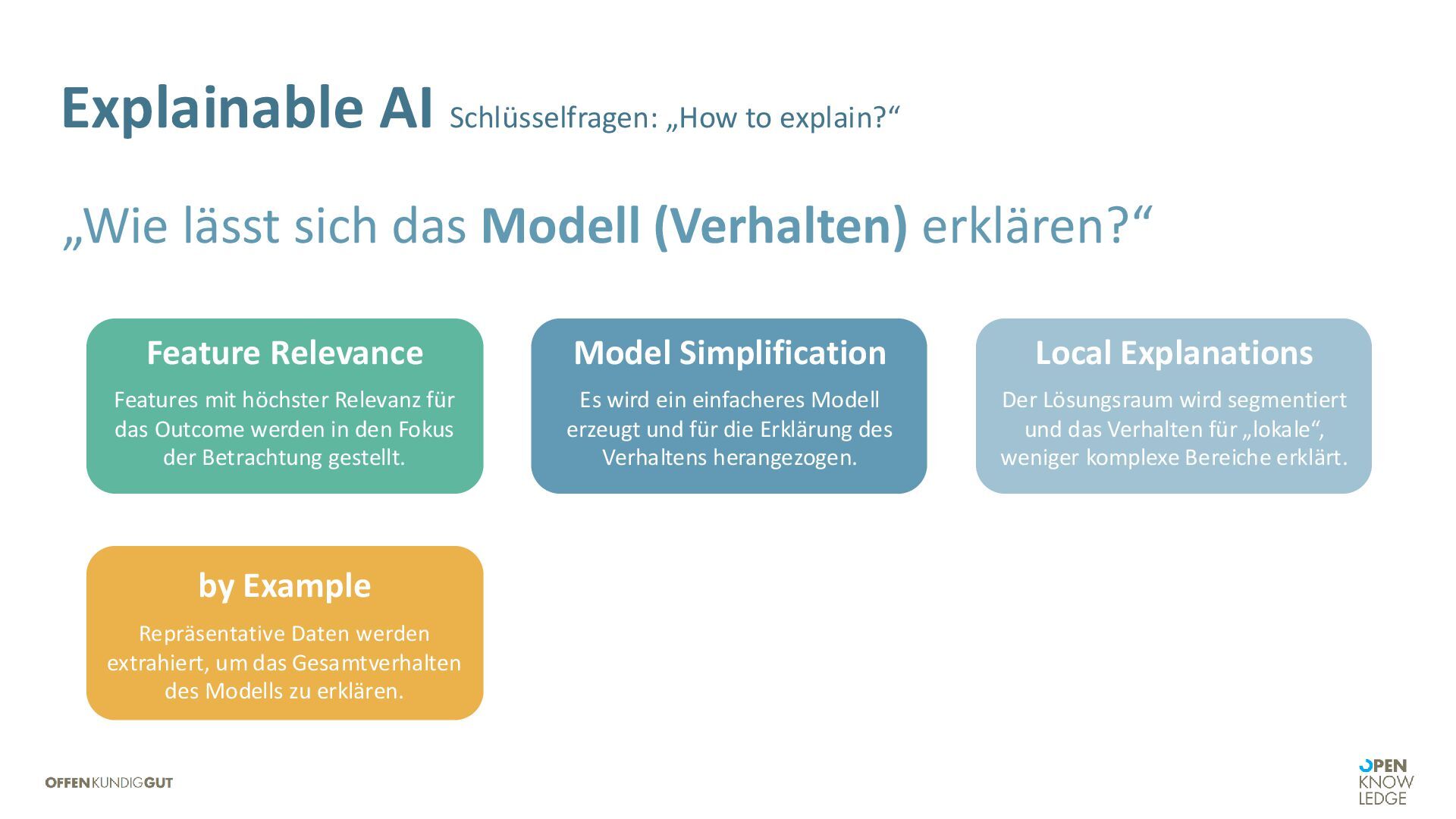 Explainable AI Schlüsselfragen: „How to explain?“

„Wie lässt sich das Modell (Verhalten) erklären?“

Feature Relevance

Features mit höchster Relevanz für das Outcome werden in den Fokus der Betrachtung gestellt.

Model Simplification

Es wird ein einfacheres Modell erzeugt und für die Erklärung des Verhaltens herangezogen.

Local Explanations

Der Lösungsraum wird segmentiert und das Verhalten für „lokale“, weniger komplexe Bereiche erklärt.

by Example

Repräsentative Daten werden extrahiert, um das Gesamtverhalten des Modells zu erklären.

OFFENKUNDIGGUT

OPEN KNOW LEDGE